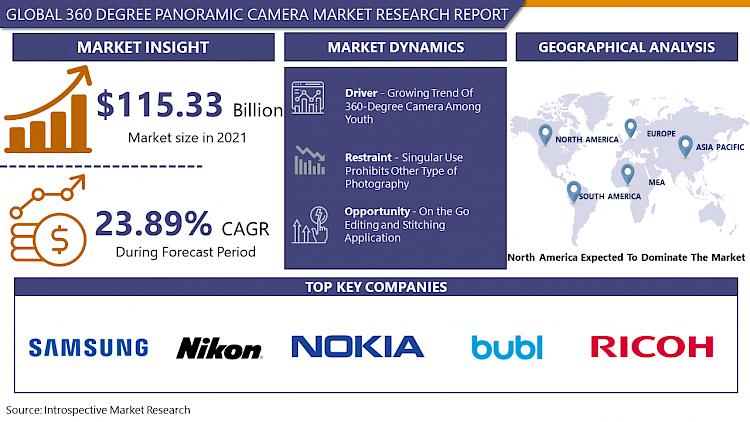 GLOBAL 360 DEGREE PANORAMIC CAMERA MARKET RESEARCH REPORT

MARKET INSIGHT

$115.33 Billion

Market size in 2021

23.89% CAGR

During Forecast Period

MARKET DYNAMICS

Driver - Growing Trend Of 360-Degree Camera Among Youth

Restraint - Singular Use Prohibits Other Type of Photography

Opportunity - On the Go Editing and Stitching Application

GEOGRAPHICAL ANALYSIS

NORTH AMERICA

EUROPE

ASIA PACIFIC

MEA

SOUTH AMERICA

North America Expected To Dominate The Market

TOP KEY COMPANIES

SAMSUNG

Nikon

NOKIA

bubl

RICOH

Source: Introspective Market Research